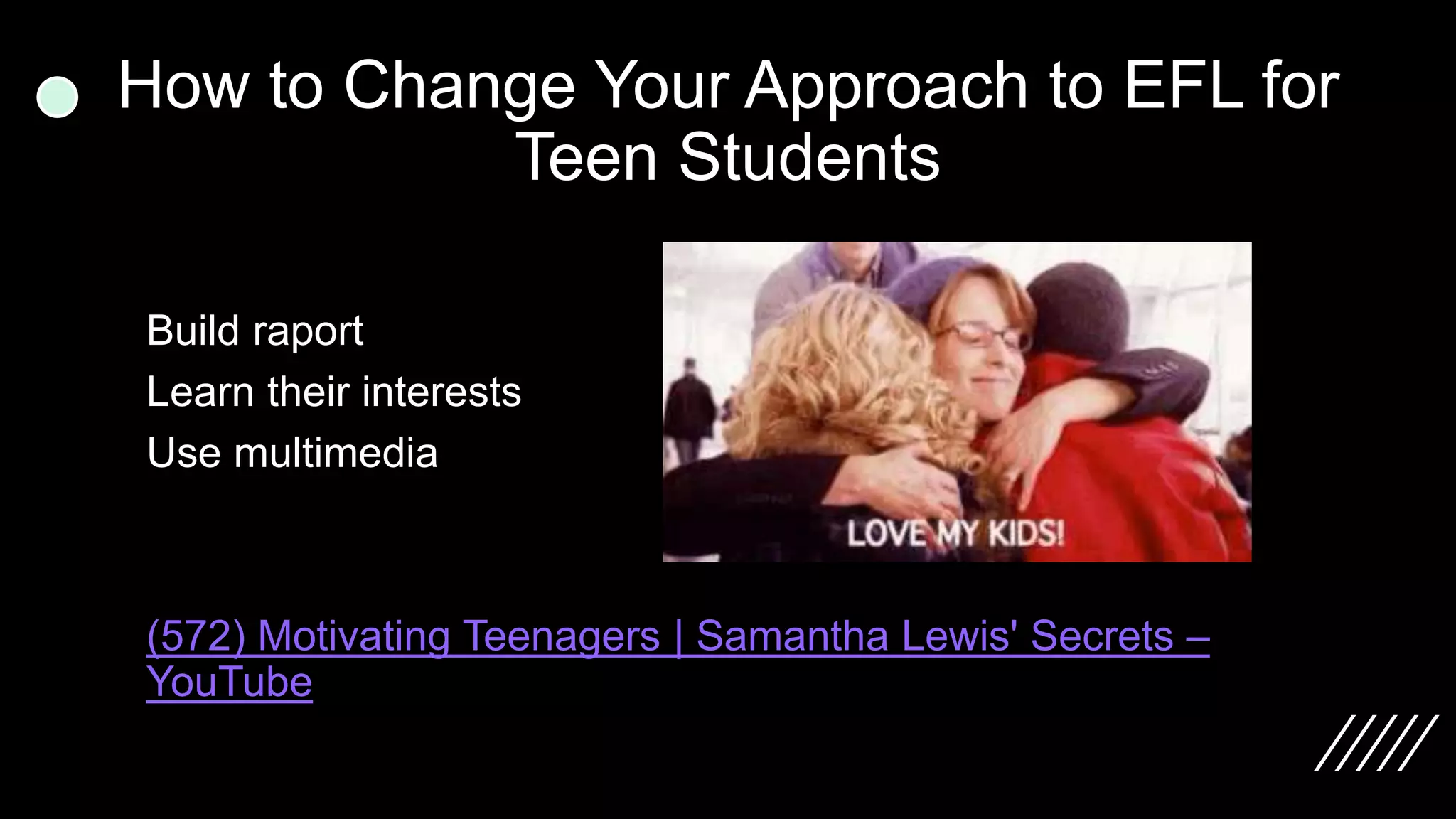 How to Change Your Approach to EFL for Teen Students

Build raport

Learn their interests

Use multimedia

LOVE MY KIDS!

(572) Motivating Teenagers | Samantha Lewis' Secrets – YouTube